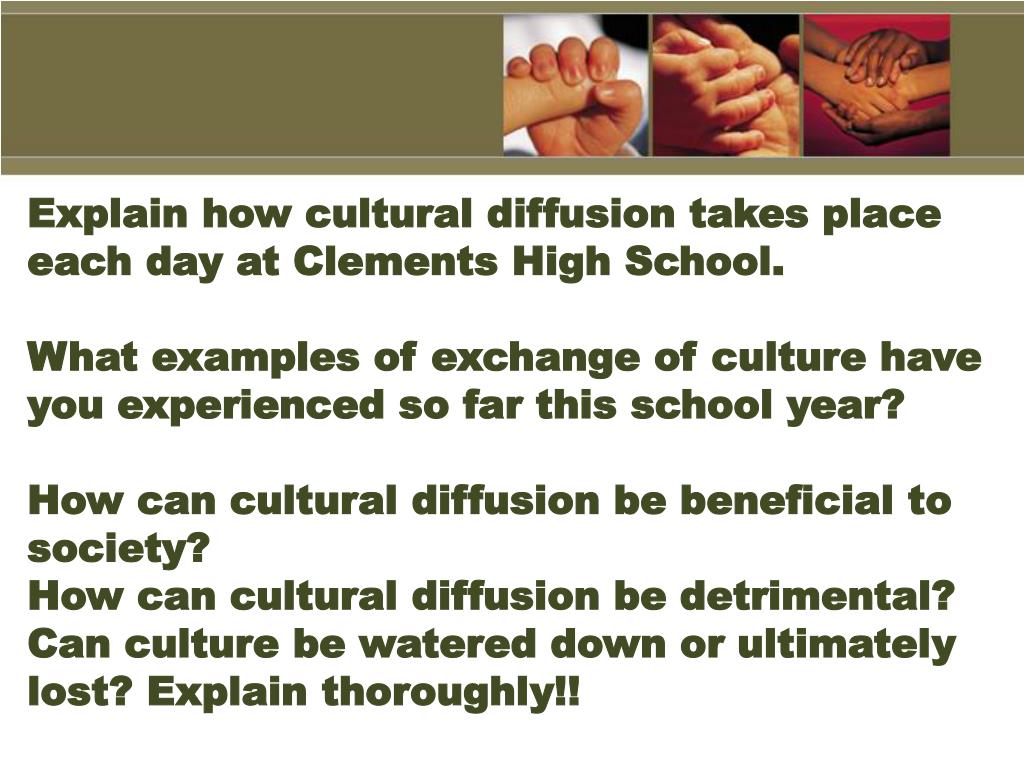 Explain how cultural diffusion takes place each day at Clements High School.

What examples of exchange of culture have you experienced so far this school year?

How can cultural diffusion be beneficial to society?
How can cultural diffusion be detrimental?
Can culture be watered down or ultimately lost? Explain thoroughly!!